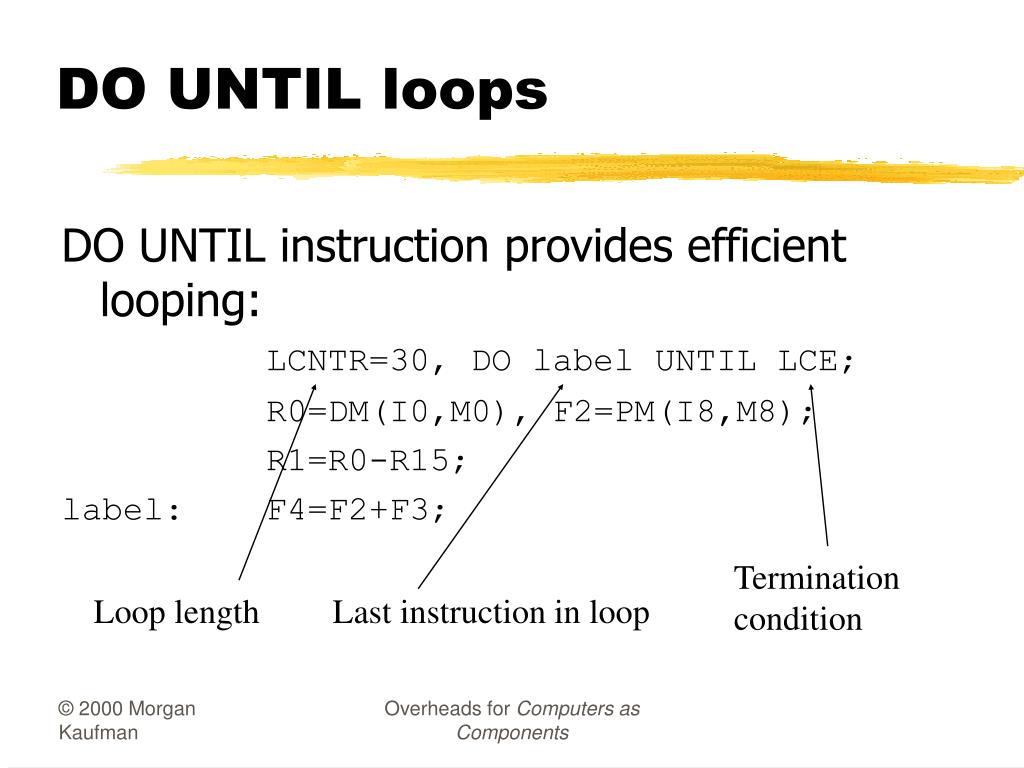 DO UNTIL loops

DO UNTIL instruction provides efficient looping:

LCNTR=30, DO label UNTIL LCE;
R0=DM(I0,M0), F2=PM(I8,M8);
R1=R0-R15;
label: F4=F2+F3;

Loop length

Last instruction in loop

Termination condition

© 2000 Morgan Kaufman

Overheads for Computers as Components